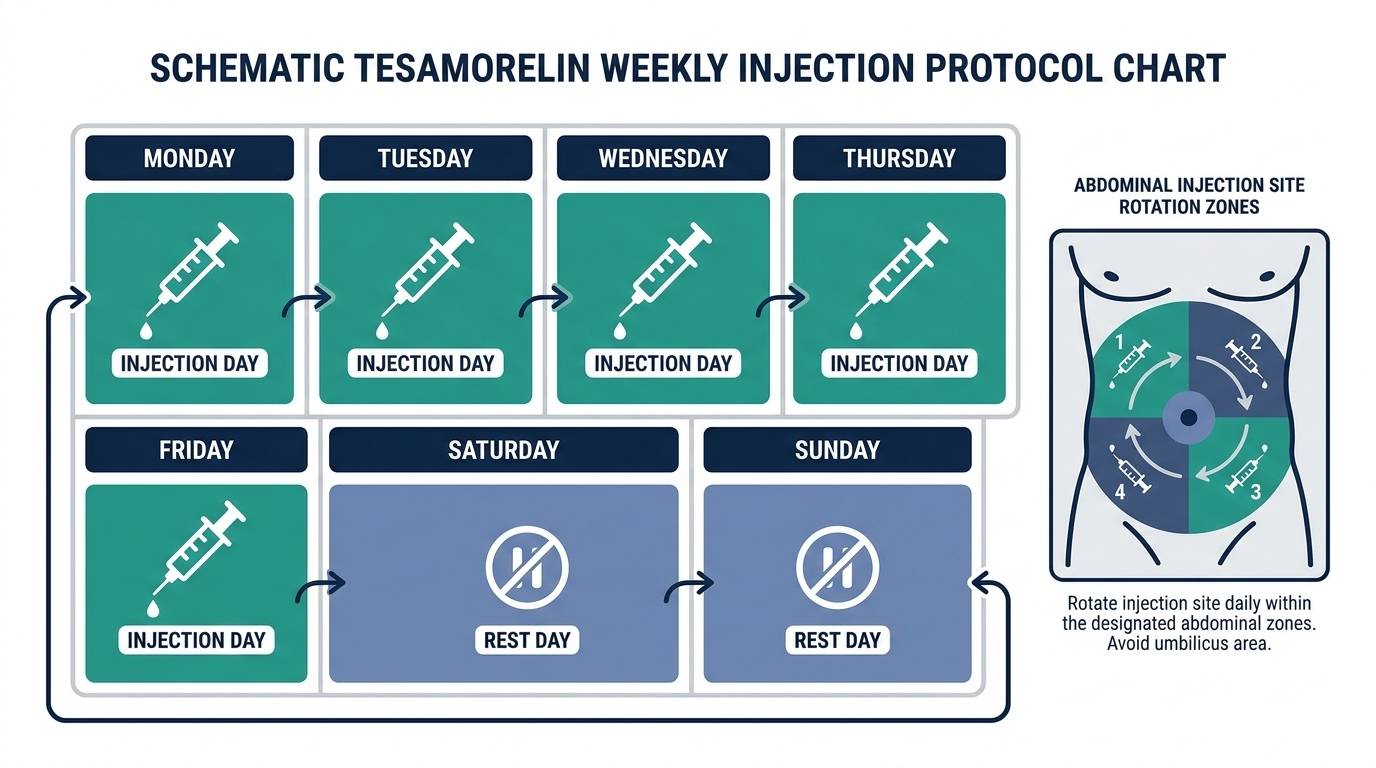 SCHEMATIC TESAMORELIN WEEKLY INJECTION PROTOCOL CHART

MONDAY
INJECTION DAY

TUESDAY
INJECTION DAY

WEDNESDAY
INJECTION DAY

THURSDAY
INJECTION DAY

FRIDAY
INJECTION DAY

SATURDAY
REST DAY

SUNDAY
REST DAY

ABDOMINAL INJECTION SITE ROTATION ZONES

1
2
3
4

Rotate injection site daily within the designated abdominal zones. Avoid umbilicus area.